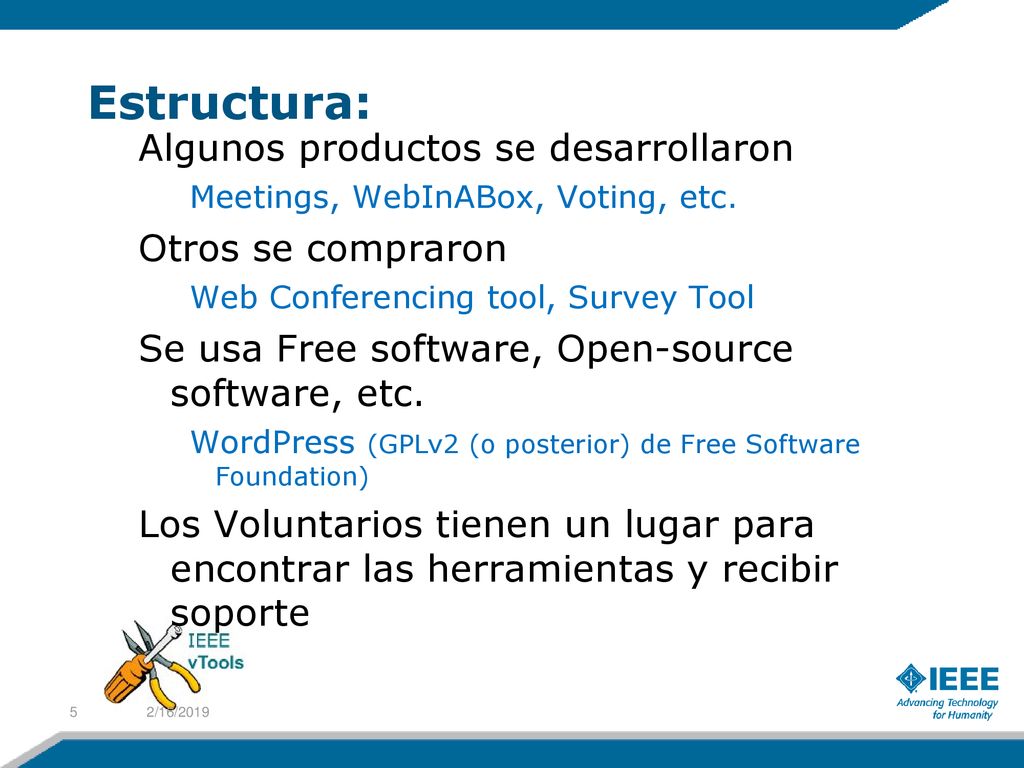 Estructura:

Algunos productos se desarrollaron

Meetings, WebInABox, Voting, etc.

Otros se compraron

Web Conferencing tool, Survey Tool

Se usa Free software, Open-source software, etc.

WordPress (GPLv2 (o posterior) de Free Software Foundation)

Los Voluntarios tienen un lugar para encontrar las herramientas y recibir soporte

IEEE vTools

5 2/16/2019

IEEE Advancing Technology for Humanity